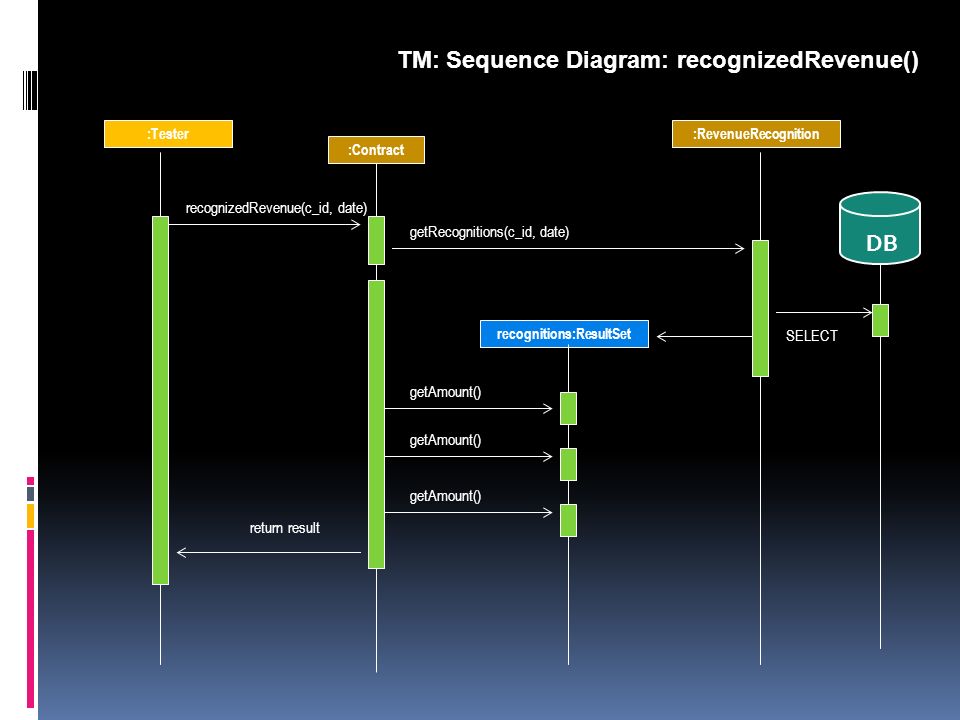 TM: Sequence Diagram: recognizedRevenue()

:Tester

:Contract

:RevenueRecognition

DB

recognizedRevenue(c_id, date)

getRecognitions(c_id, date)

SELECT

recognitions:ResultSet

getAmount()

getAmount()

getAmount()

return result